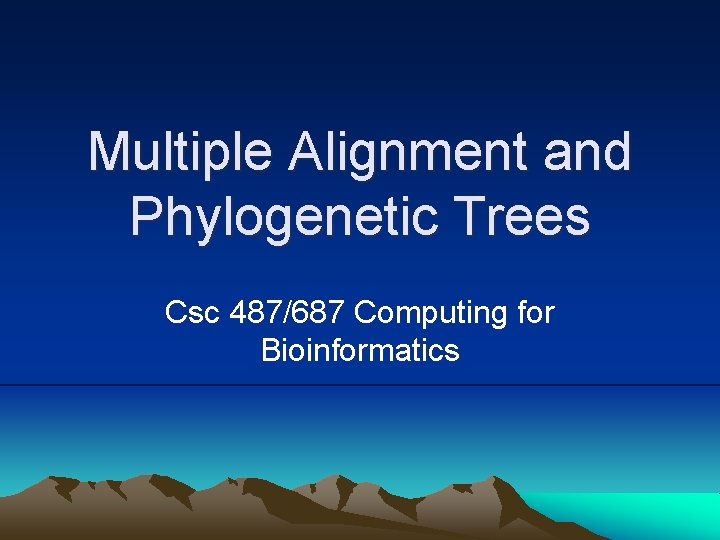 Multiple Alignment and Phylogenetic Trees

Csc 487/687 Computing for Bioinformatics